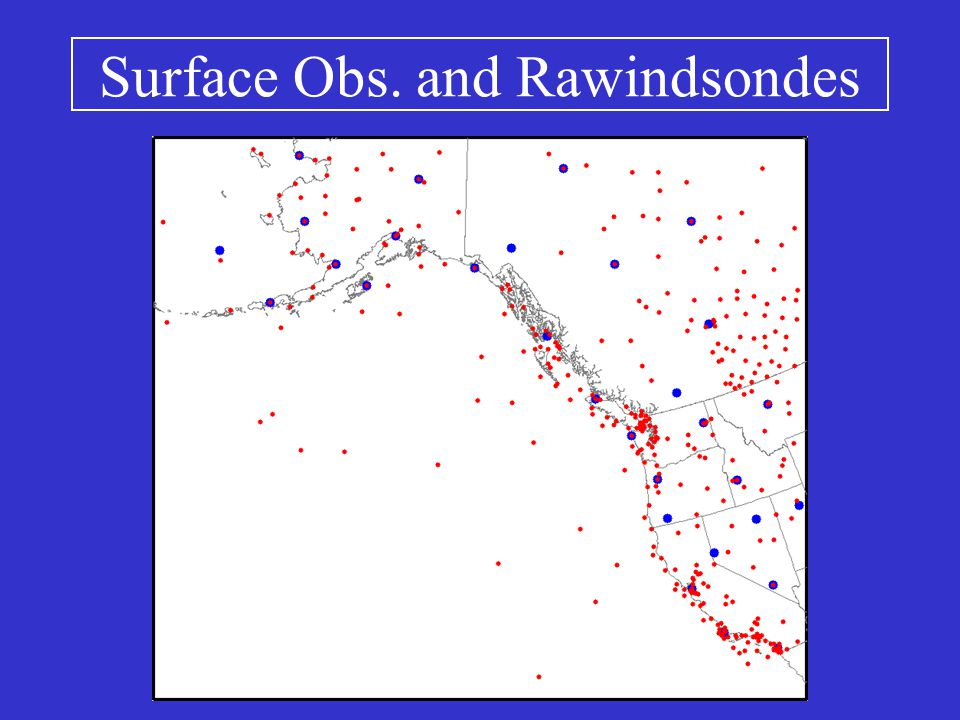 Surface Obs. and Rawindsondes